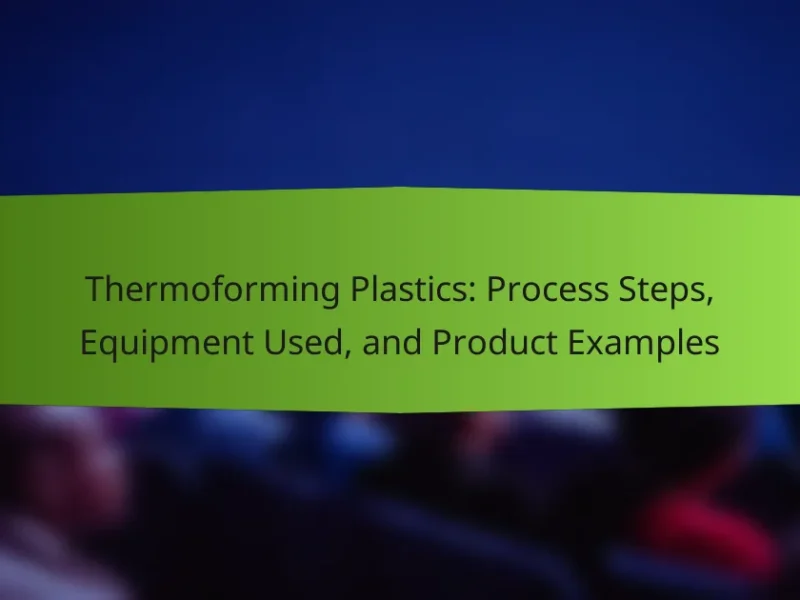 Thermoforming Plastics: Process Steps, Equipment Used, and Product Examples